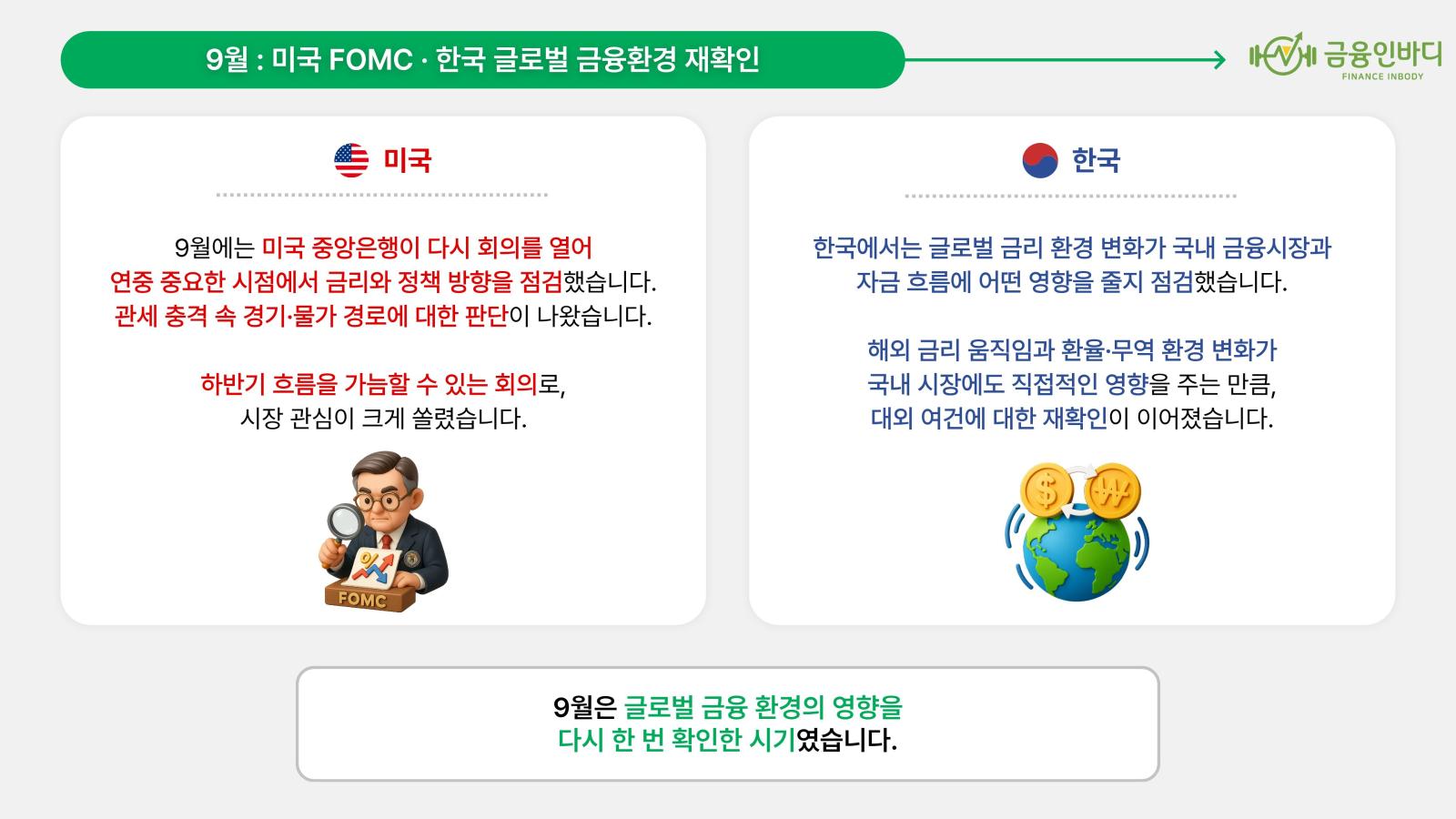 9월 : 미국 FOMC · 한국 글로벌 금융환경 재확인

금융인바디
FINANCE INBODY

미국

9월에는 미국 중앙은행이 다시 회의를 열어 연중 중요한 시점에서 금리와 정책 방향을 점검했습니다. 관세 충격 속 경기·물가 경로에 대한 판단이 나왔습니다.

하반기 흐름을 가늠할 수 있는 회의로, 시장 관심이 크게 쏠렸습니다.

FOMC

한국

한국에서는 글로벌 금리 환경 변화가 국내 금융시장과 자금 흐름에 어떤 영향을 줄지 점검했습니다.

해외 금리 움직임과 환율·무역 환경 변화가 국내 시장에도 직접적인 영향을 주는 만큼, 대외 여건에 대한 재확인이 이어졌습니다.

9월은 글로벌 금융 환경의 영향을 다시 한 번 확인한 시기였습니다.